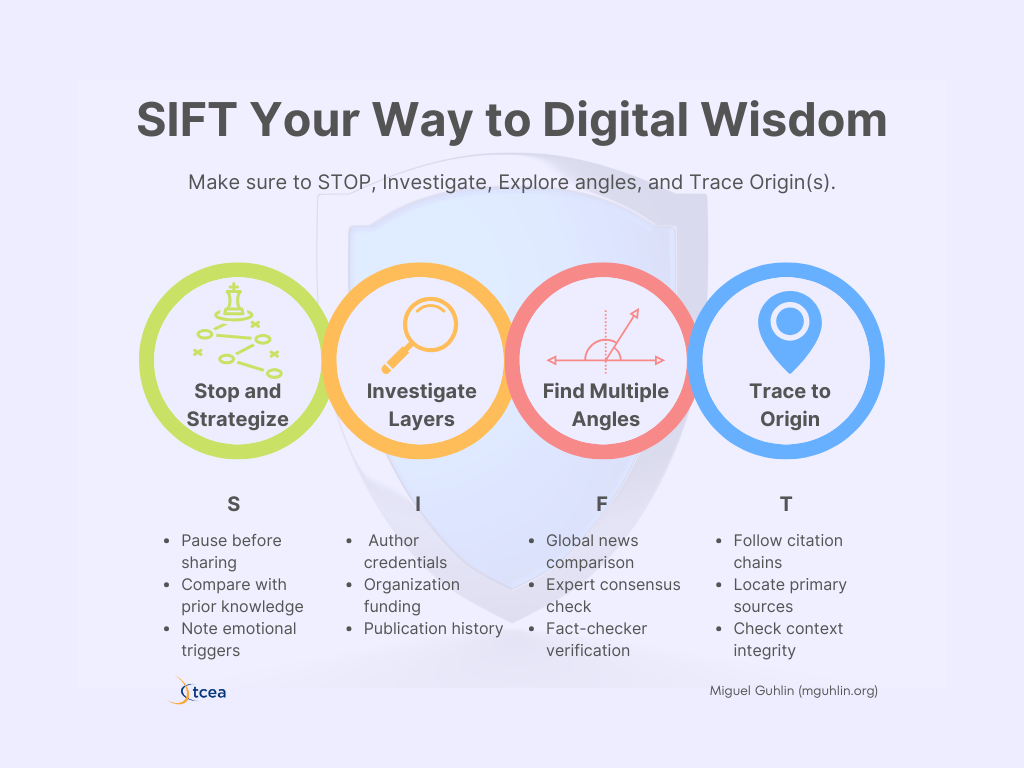 SIFT Your Way to Digital Wisdom

Make sure to STOP, Investigate, Explore angles, and Trace Origin(s).

Stop and Strategize

Investigate Layers

Find Multiple Angles

Trace to Origin

S

- Pause before sharing
- Compare with prior knowledge
- Note emotional triggers

I

- Author credentials
- Organization funding
- Publication history

F

- Global news comparison
- Expert consensus check
- Fact-checker verification

T

- Follow citation chains
- Locate primary sources
- Check context integrity

tcea

Miguel Guhlin (mguhlin.org)